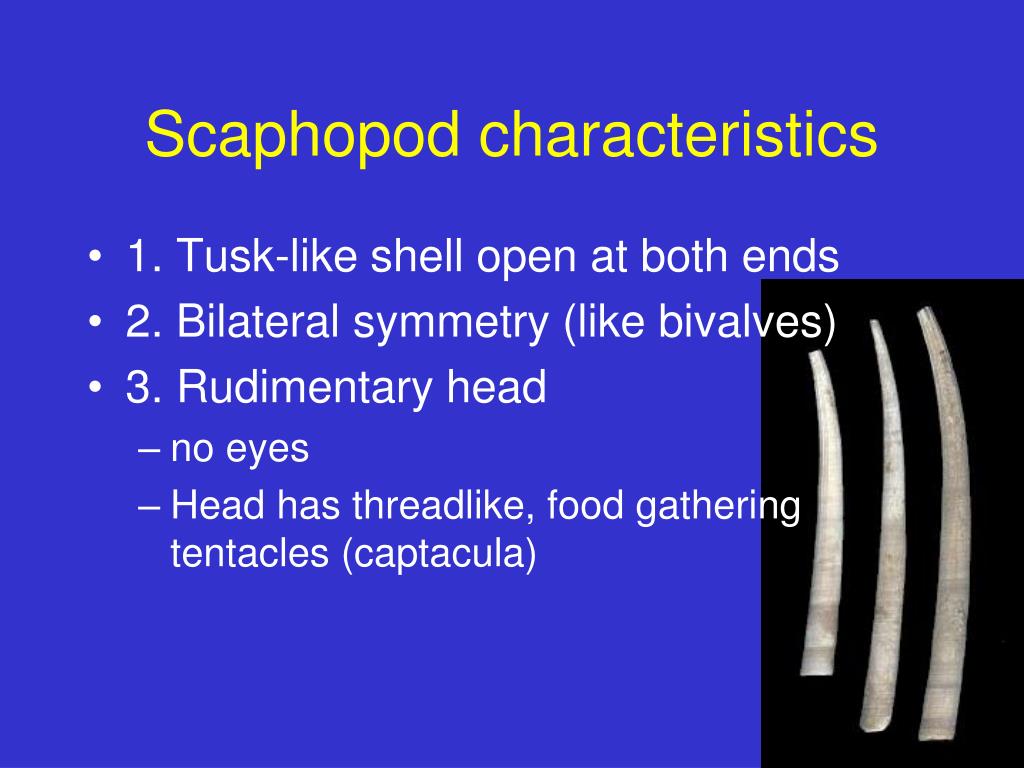 Scaphopod characteristics

• 1. Tusk-like shell open at both ends
• 2. Bilateral symmetry (like bivalves)
• 3. Rudimentary head
– no eyes
– Head has threadlike, food gathering tentacles (captacula)